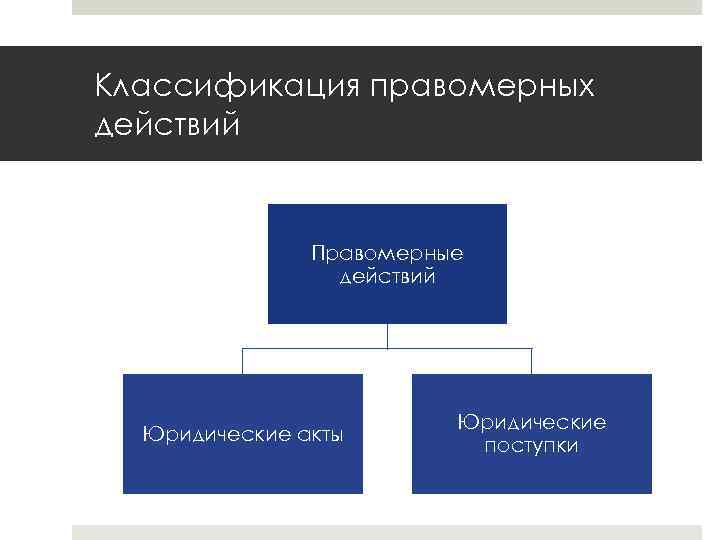 Классификация правомерных действий

Правомерные действий

Юридические акты

Юридические поступки